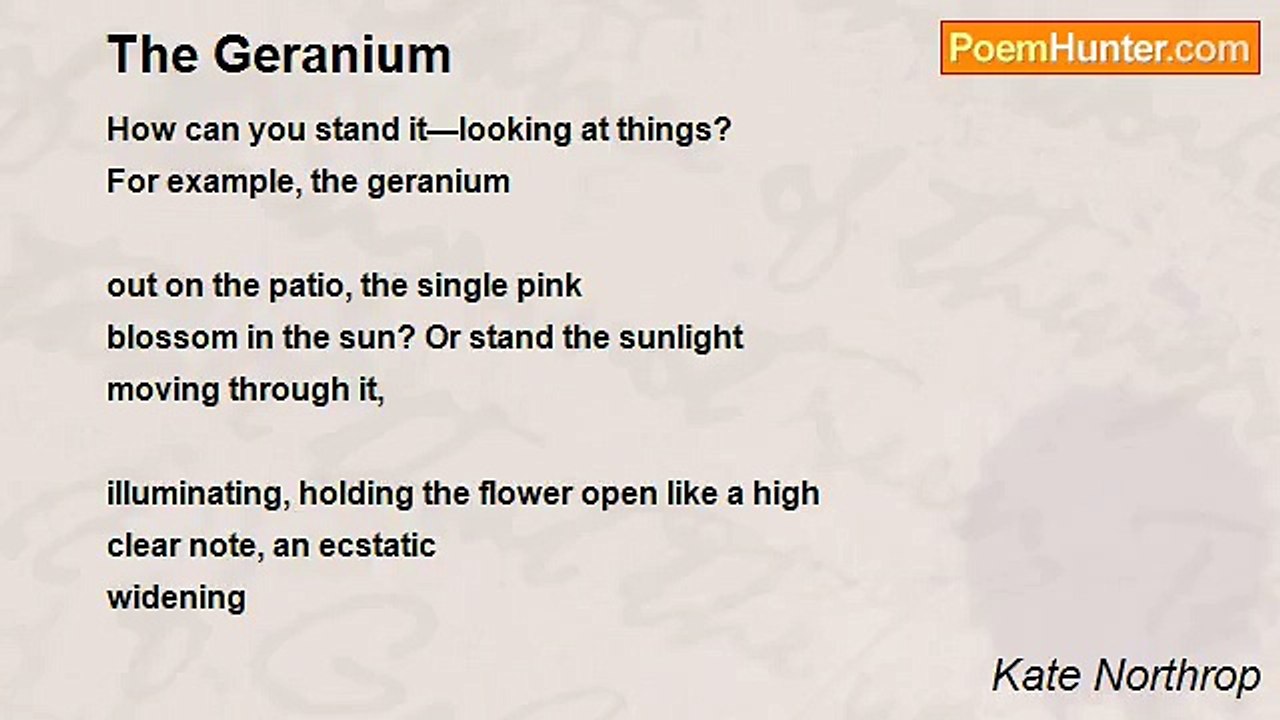 The Geranium

PoemHunter.com

How can you stand it—looking at things?
For example, the geranium

out on the patio, the single pink
blossom in the sun? Or stand the sunlight
moving through it,

illuminating, holding the flower open like a high
clear note, an ecstatic
widening

Kate Northrop